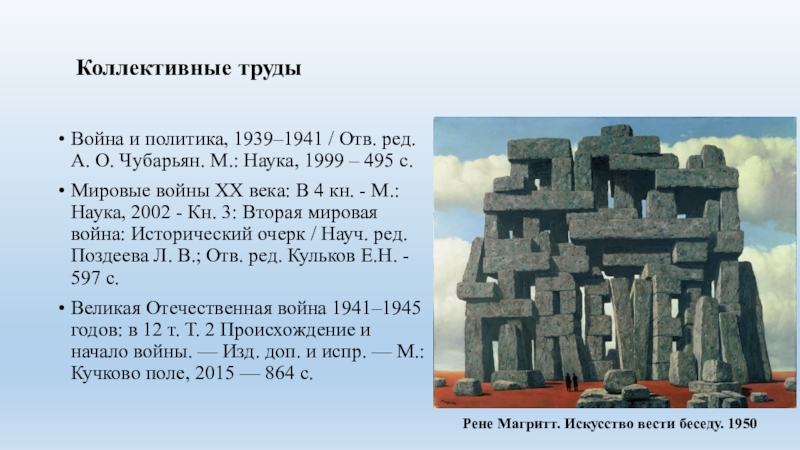 Коллективные труды

• Война и политика, 1939–1941 / Отв. ред. А. О. Чубарьян. М.: Наука, 1999 – 495 с.

• Мировые войны XX века: В 4 кн. - М.: Наука, 2002 - Кн. 3: Вторая мировая война: Исторический очерк / Науч. ред. Поздеева Л. В.; Отв. ред. Кульков Е.Н. - 597 с.

• Великая Отечественная война 1941–1945 годов: в 12 т. Т. 2 Происхождение и начало войны. — Изд. доп. и испр. — М.: Кучково поле, 2015 — 864 с.

Рене Магритт. Искусство вести беседу. 1950